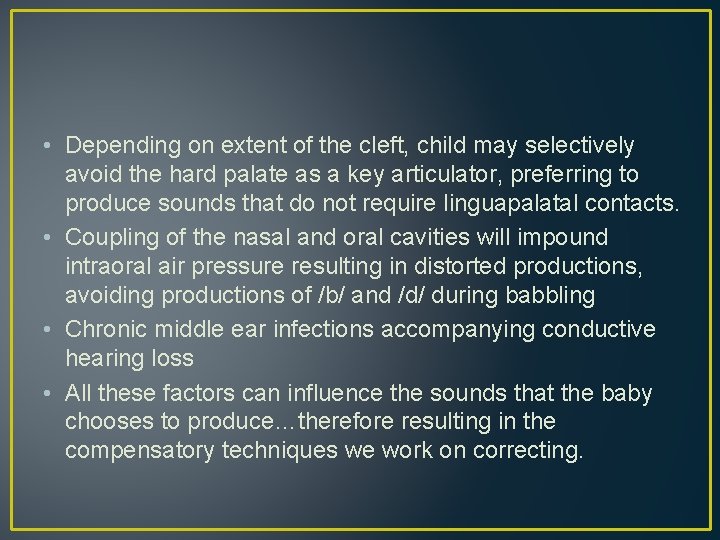 • Depending on extent of the cleft, child may selectively avoid the hard palate as a key articulator, preferring to produce sounds that do not require linguapalatal contacts.
• Coupling of the nasal and oral cavities will impound intraoral air pressure resulting in distorted productions, avoiding productions of /b/ and /d/ during babbling
• Chronic middle ear infections accompanying conductive hearing loss
• All these factors can influence the sounds that the baby chooses to produce…therefore resulting in the compensatory techniques we work on correcting.